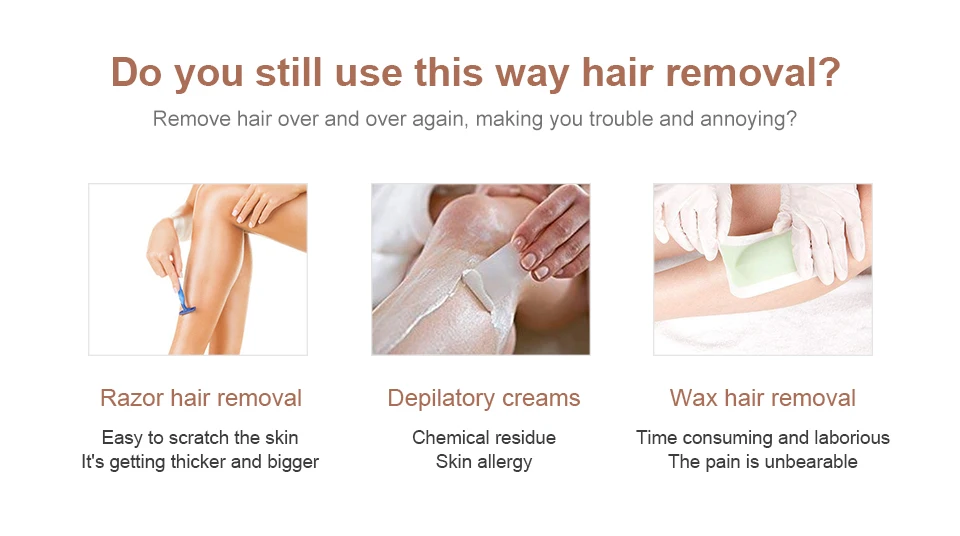 Do you still use this way hair removal?

Remove hair over and over again, making you trouble and annoying?

Razor hair removal

Easy to scratch the skin
It's getting thicker and bigger

Depilatory creams

Chemical residue
Skin allergy

Wax hair removal

Time consuming and laborious
The pain is unbearable